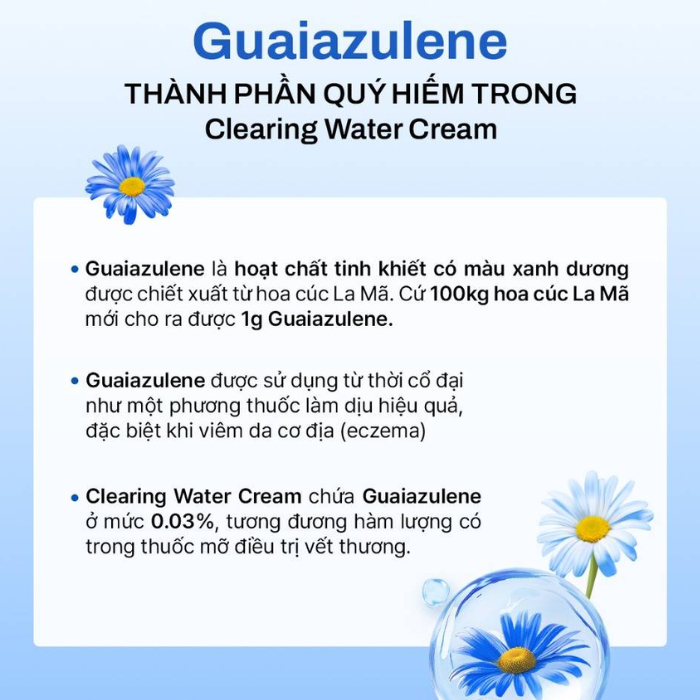 Guaiazulene
THÀNH PHẦN QUÝ HIẾM TRONG
Clearing Water Cream

• Guaiazulene là hoạt chất tinh khiết có màu xanh dương được chiết xuất từ hoa cúc La Mã. Cứ 100kg hoa cúc La Mã mới cho ra được 1g Guaiazulene.

• Guaiazulene được sử dụng từ thời cổ đại như một phương thuốc làm dịu hiệu quả, đặc biệt khi viêm da cơ địa (eczema)

• Clearing Water Cream chứa Guaiazulene ở mức 0.03%, tương đương hàm lượng có trong thuốc mỡ điều trị vết thương.